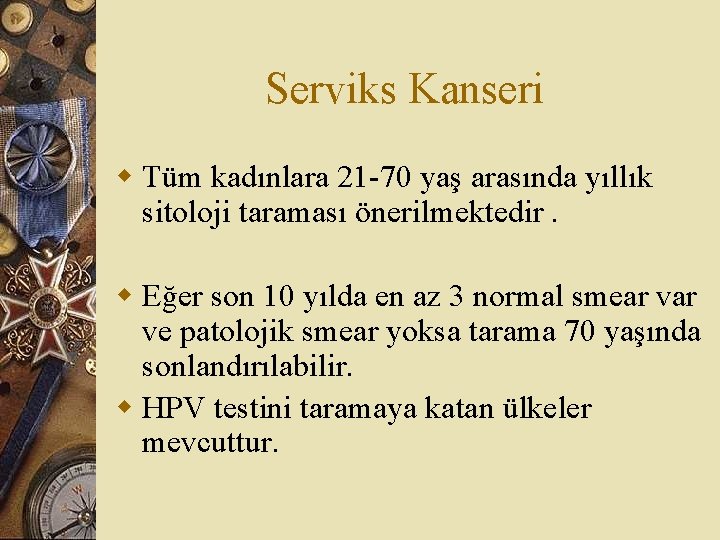 Serviks Kanseri

Tüm kadınlara 21-70 yaş arasında yıllık sitoloji taraması önerilmektedir .

Eğer son 10 yılda en az 3 normal smear var ve patolojik smear yoksa tarama 70 yaşında sonlandırılabilir.

HPV testini taramaya katan ülkeler mevcuttur.